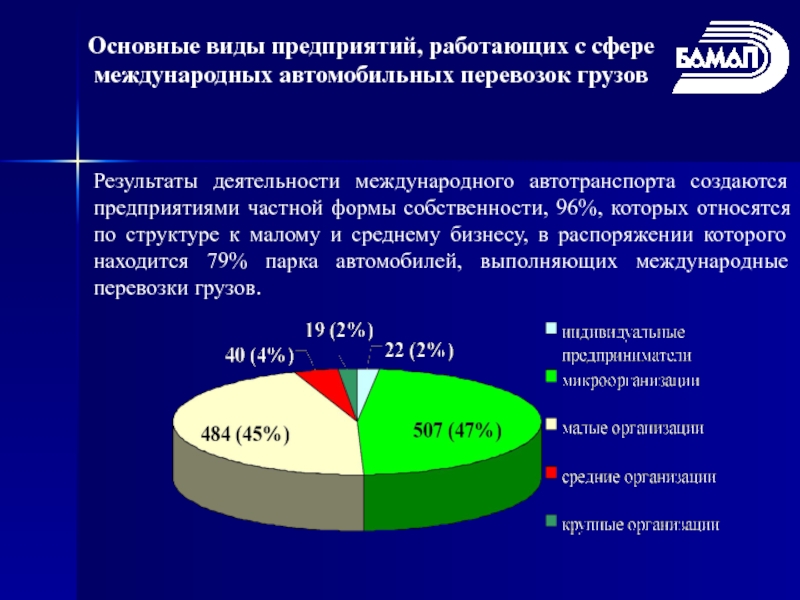 Основные виды предприятий, работающих с сфере международных автомобильных перевозок грузов

БАМАП

Результаты деятельности международного автотранспорта создаются предприятиями частной формы собственности, 96%, которых относятся по структуре к малому и среднему бизнесу, в распоряжении которого находится 79% парка автомобилей, выполняющих международные перевозки грузов.

19 (2%)
40 (4%)
22 (2%)
484 (45%)
507 (47%)

индивидуальные предприниматели
микроорганизации
малые организации
средние организации
крупные организации